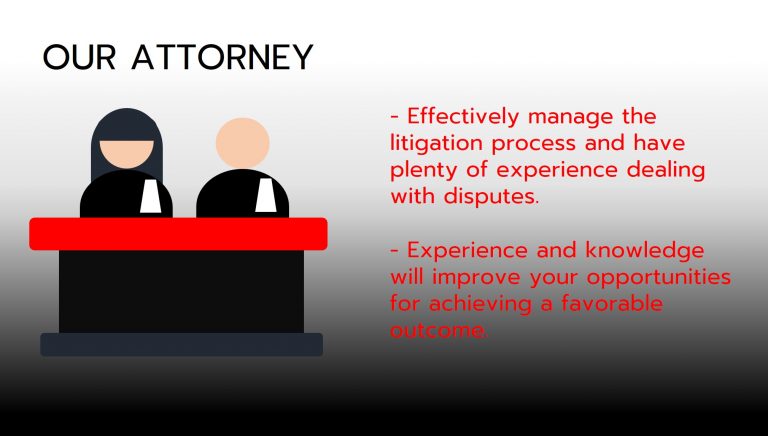 OUR ATTORNEY

- Effectively manage the litigation process and have plenty of experience dealing with disputes.

- Experience and knowledge will improve your opportunities for achieving a favorable outcome.